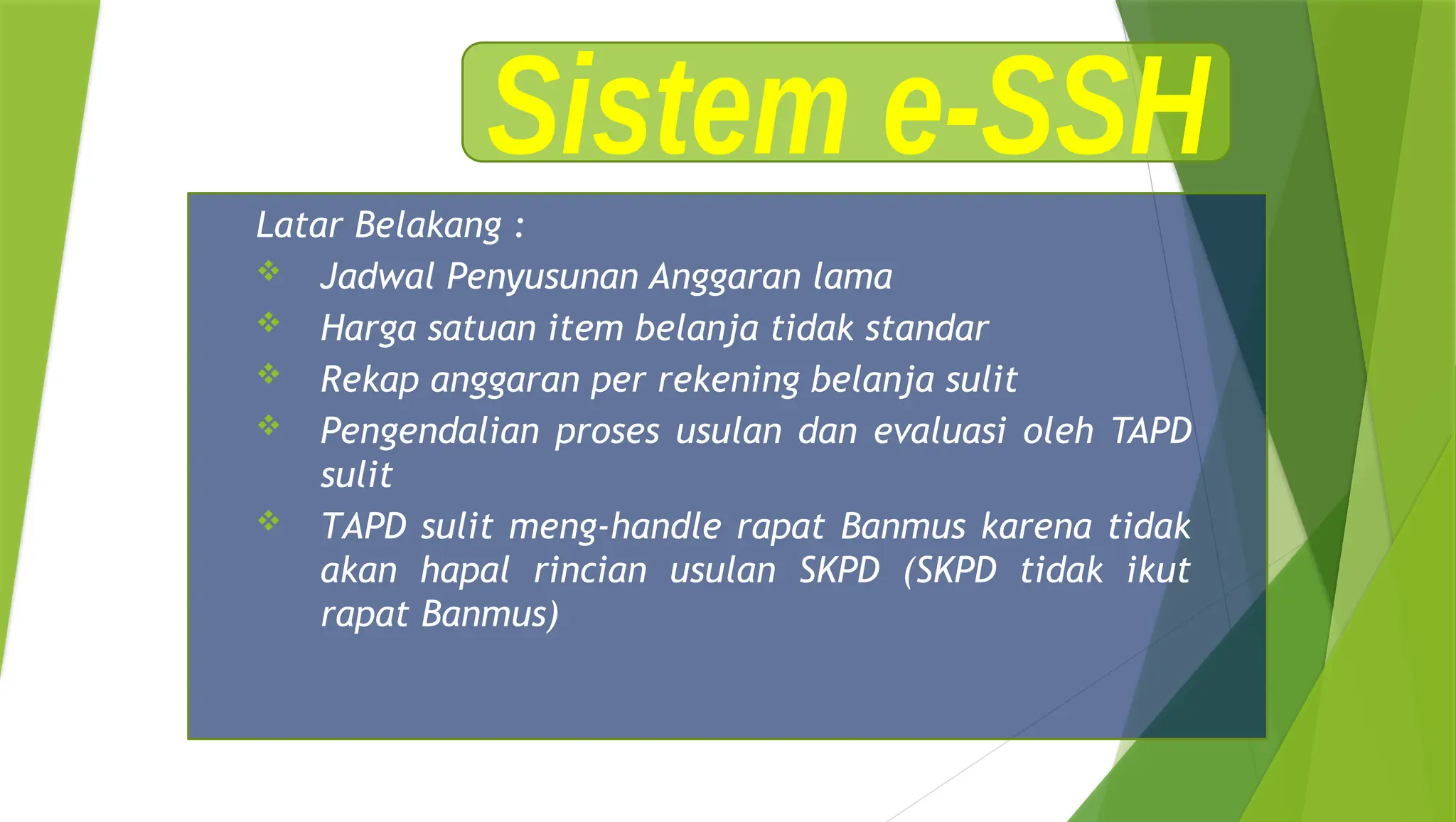 Sistem e-SSH

Latar Belakang :
❖ Jadwal Penyusunan Anggaran lama
❖ Harga satuan item belanja tidak standar
❖ Rekap anggaran per rekening belanja sulit
❖ Pengendalian proses usulan dan evaluasi oleh TAPD sulit
❖ TAPD sulit meng-handle rapat Banmus karena tidak akan hapal rincian usulan SKPD (SKPD tidak ikut rapat Banmus)